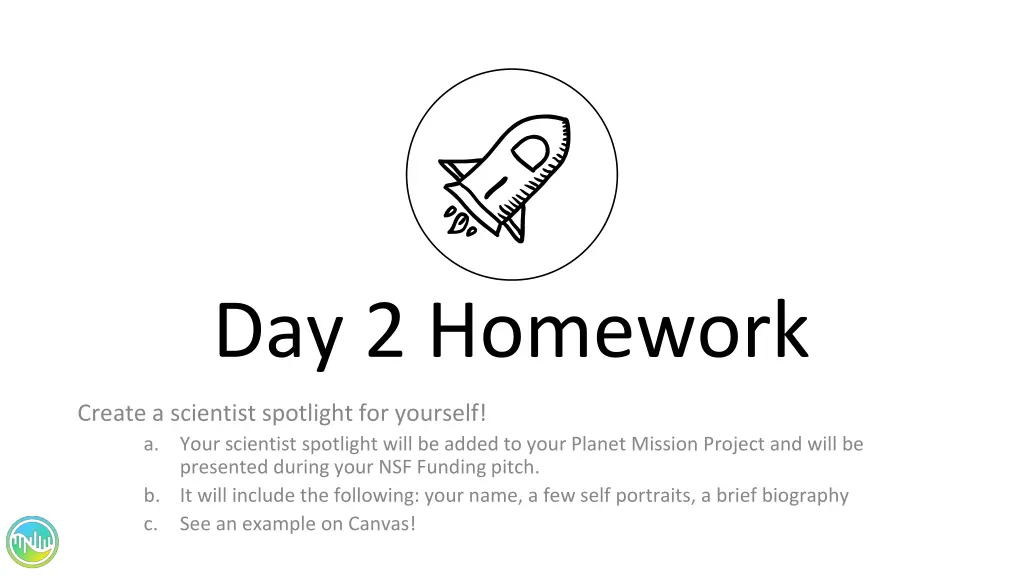 Day 2 Homework

Create a scientist spotlight for yourself!

a. Your scientist spotlight will be added to your Planet Mission Project and will be presented during your NSF Funding pitch.
b. It will include the following: your name, a few self portraits, a brief biography
c. See an example on Canvas!